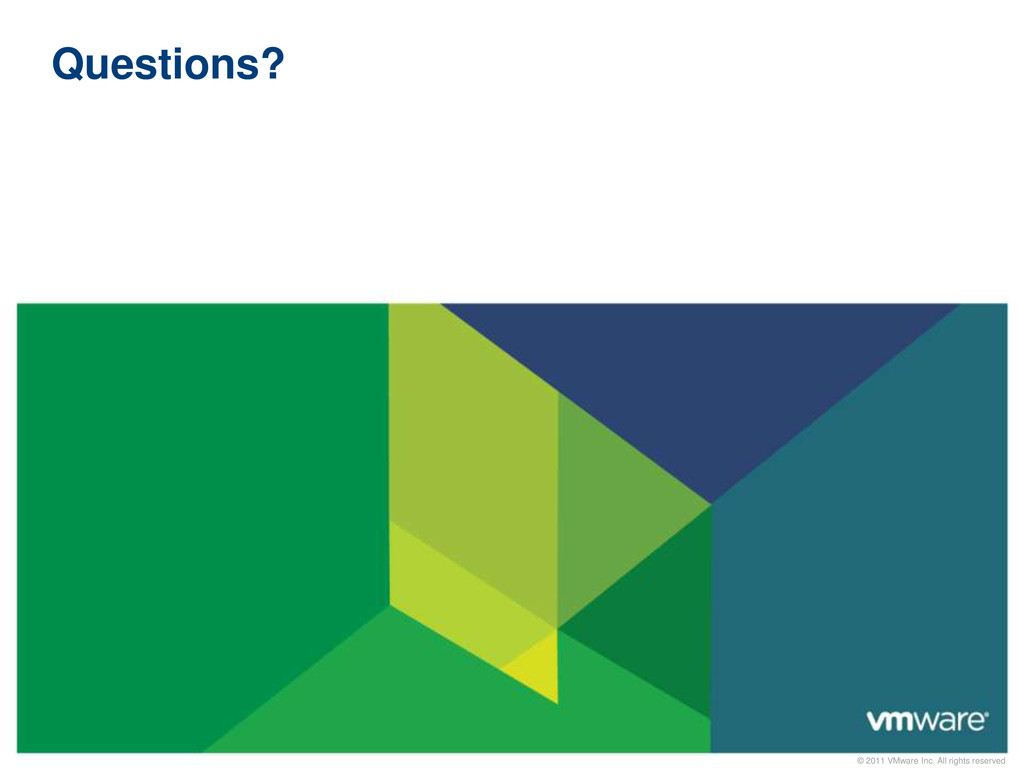 Questions?

vmware®

© 2011 VMware Inc. All rights reserved